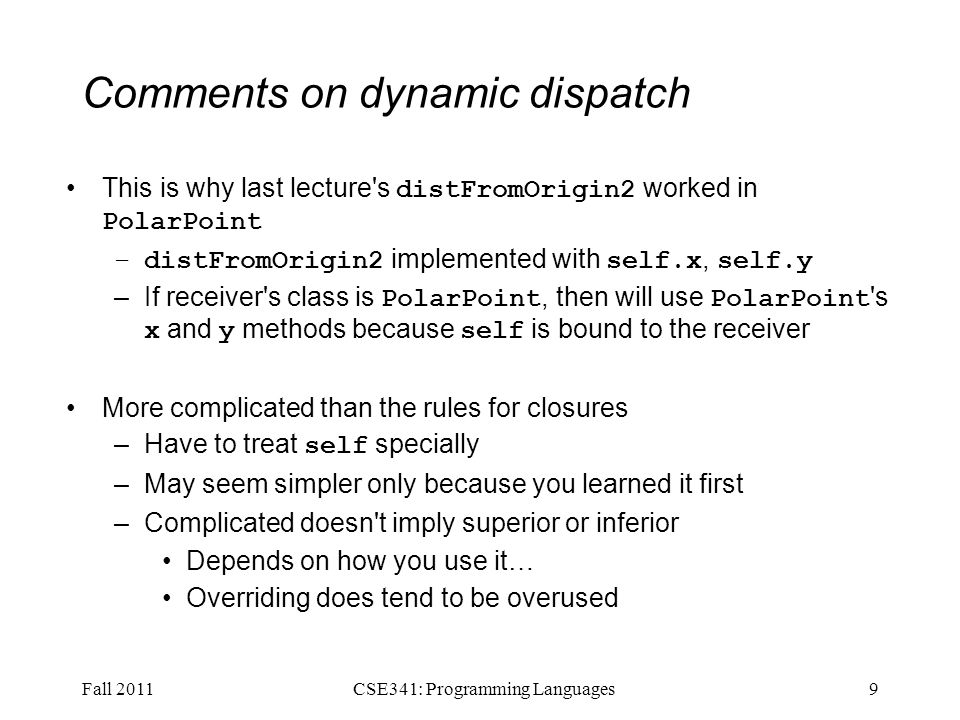 Comments on dynamic dispatch

• This is why last lecture's distFromOrigin2 worked in PolarPoint

– distFromOrigin2 implemented with self.x, self.y

– If receiver's class is PolarPoint, then will use PolarPoint's x and y methods because self is bound to the receiver

• More complicated than the rules for closures

– Have to treat self specially

– May seem simpler only because you learned it first

– Complicated doesn't imply superior or inferior

• Depends on how you use it…

• Overriding does tend to be overused

Fall 2011

CSE341: Programming Languages

9